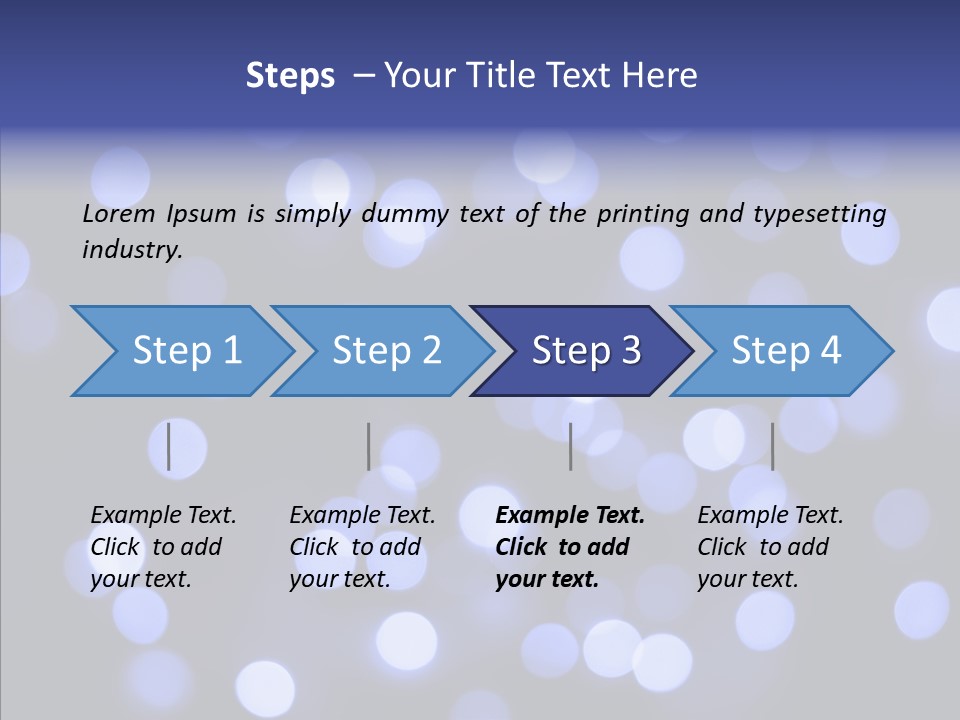 Steps – Your Title Text Here

Lorem Ipsum is simply dummy text of the printing and typesetting industry.

Step 1

Step 2

Step 3

Step 4

Example Text. Click to add your text.

Example Text. Click to add your text.

Example Text. Click to add your text.

Example Text. Click to add your text.